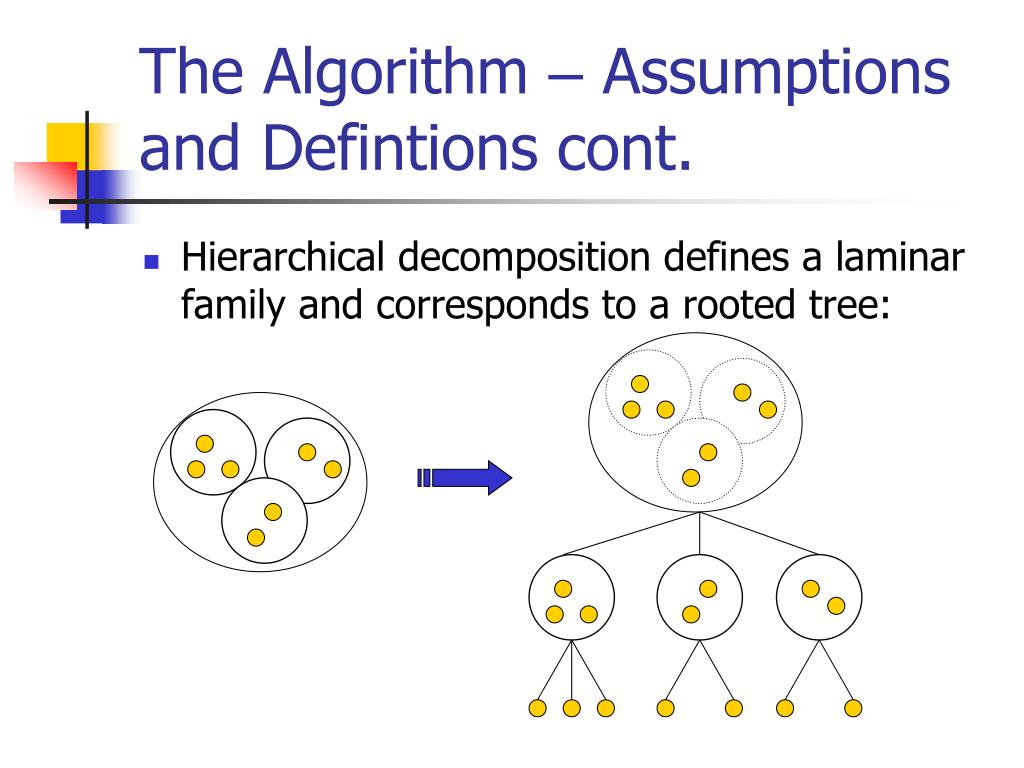 The Algorithm – Assumptions and Defintions cont.

Hierarchical decomposition defines a laminar family and corresponds to a rooted tree: